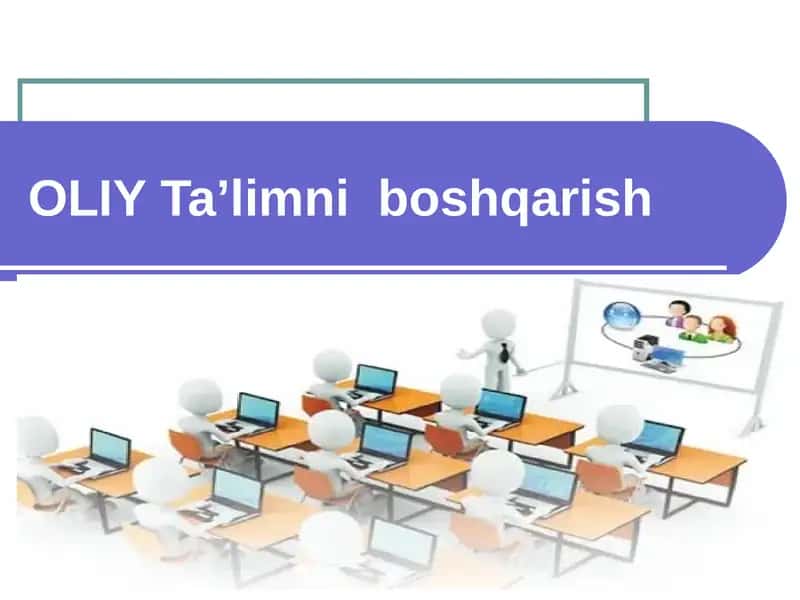 OLIY Ta’limni boshqarish